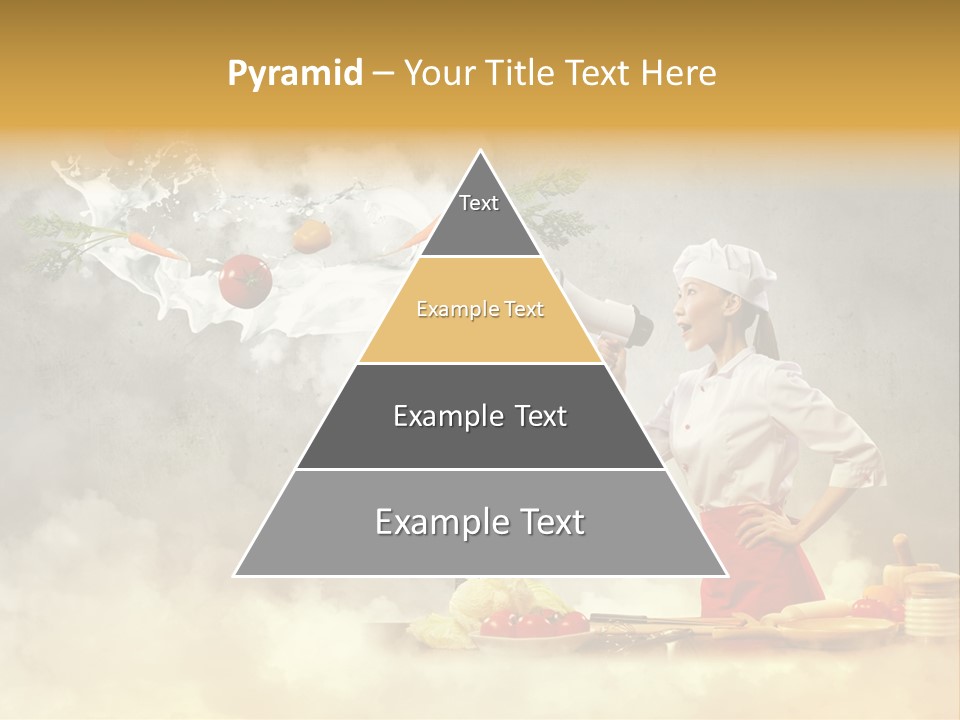 Pyramid – Your Title Text Here

Text

Example Text

Example Text

Example Text